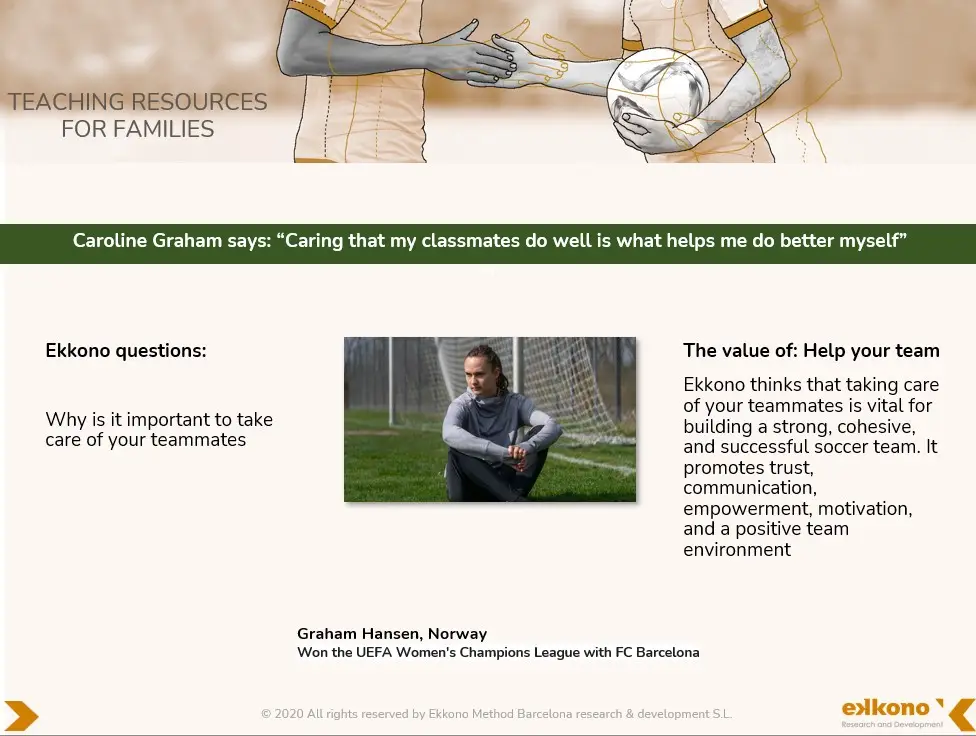 TEACHING RESOURCES
FOR FAMILIES

Caroline Graham says: “Caring that my classmates do well is what helps me do better myself”

Ekkono questions:

Why is it important to take care of your teammates

The value of: Help your team

Ekkono thinks that taking care of your teammates is vital for building a strong, cohesive, and successful soccer team. It promotes trust, communication, empowerment, motivation, and a positive team environment

Graham Hansen, Norway
Won the UEFA Women's Champions League with FC Barcelona

© 2020 All rights reserved by Ekkono Method Barcelona research & development S.L.

ekkono
Research and Development